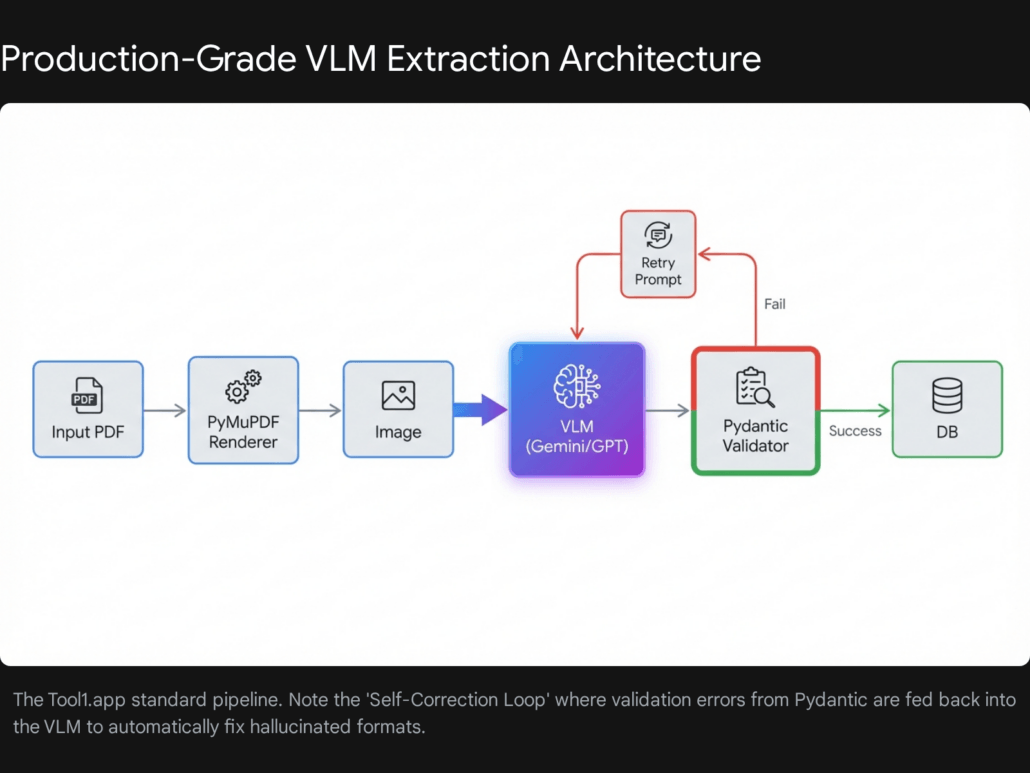 Production-Grade VLM Extraction Architecture

Retry Prompt

Fail

PDF

Input PDF

PyMuPDF Renderer

Image

VLM (Gemini/GPT)

Pydantic Validator

Success

DB

The Tool1.app standard pipeline. Note the 'Self-Correction Loop' where validation errors from Pydantic are fed back into the VLM to automatically fix hallucinated formats.